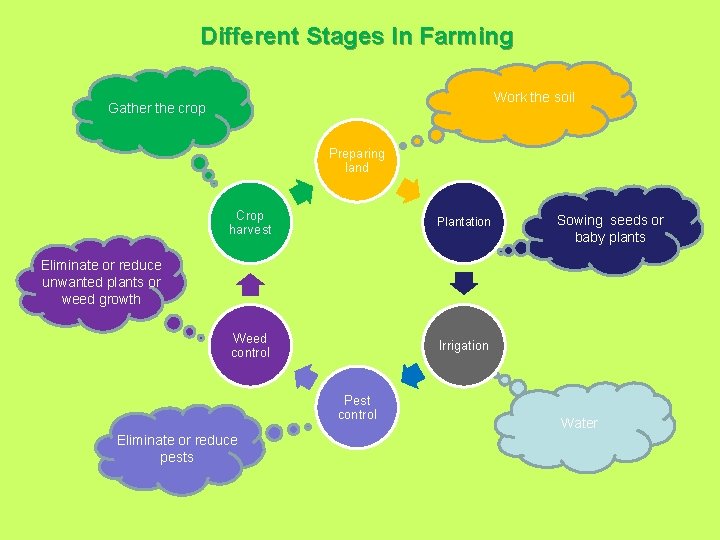 Different Stages In Farming

Preparing land

Work the soil

Plantation

Sowing seeds or baby plants

Irrigation

Water

Pest control

Eliminate or reduce pests

Weed control

Eliminate or reduce unwanted plants or weed growth

Crop harvest

Gather the crop